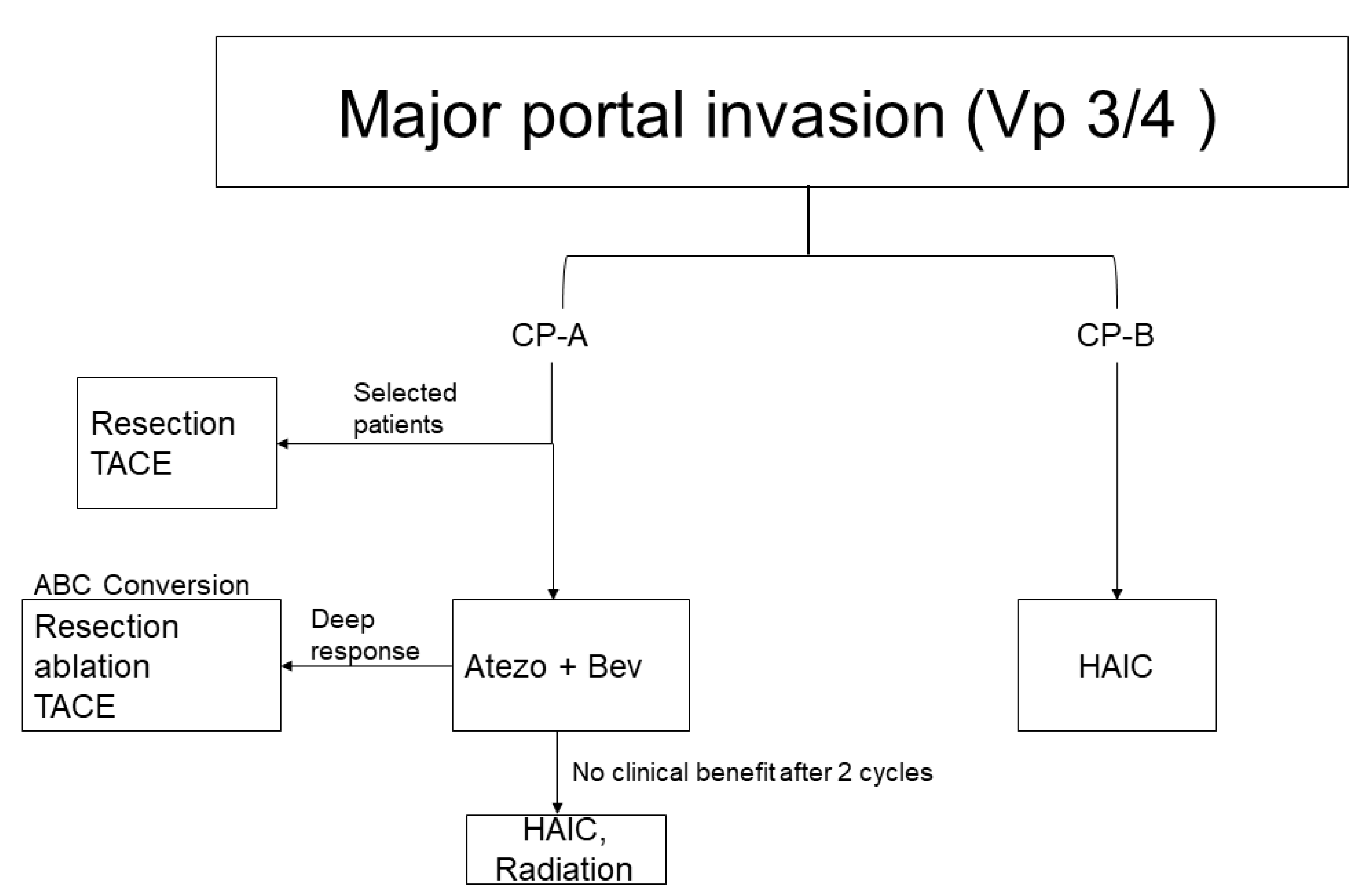 Major portal invasion (Vp 3/4 )

CP-A

CP-B

Selected patients

Resection
TACE

ABC Conversion

Resection
ablation
TACE

Deep response

Atezo + Bev

HAIC

No clinical benefit after 2 cycles

HAIC,
Radiation